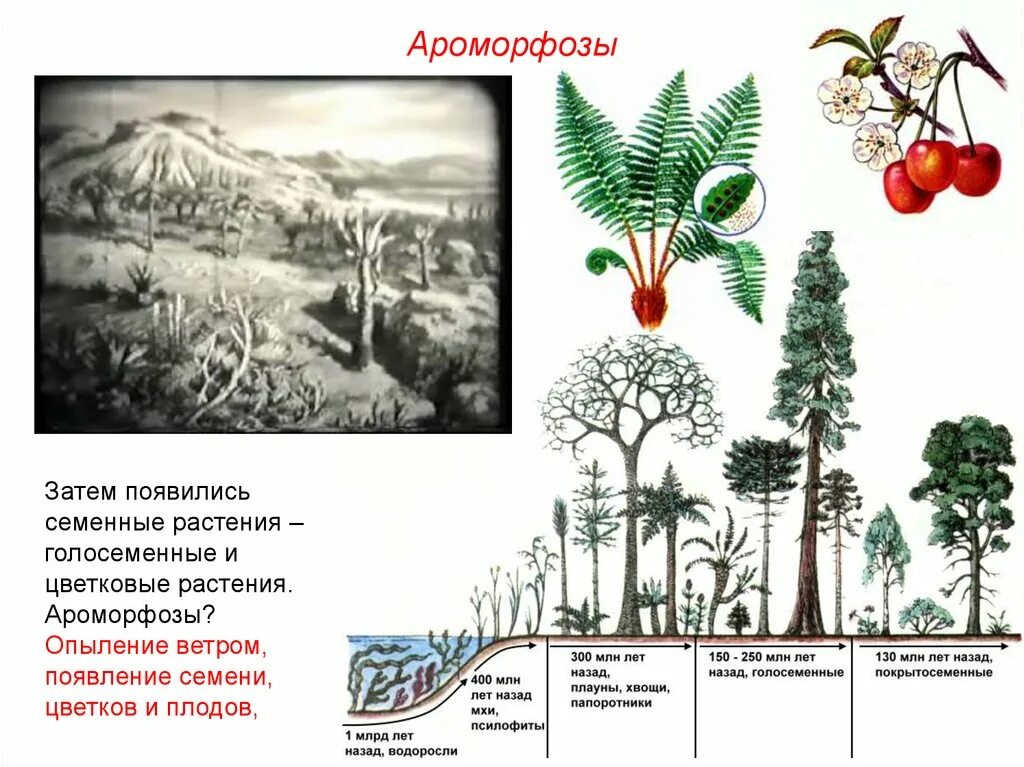 Ароморфозы

Затем появились семенные растения – голосеменные и цветковые растения. Ароморфозы?
Опыление ветром, появление семени, цветков и плодов,

1 млрд лет назад, водоросли

400 млн лет назад мхи, псилофиты

300 млн лет назад, плауны, хвощи, папоротники

150 - 250 млн лет назад, голосеменные

130 млн лет назад, покрытосеменные